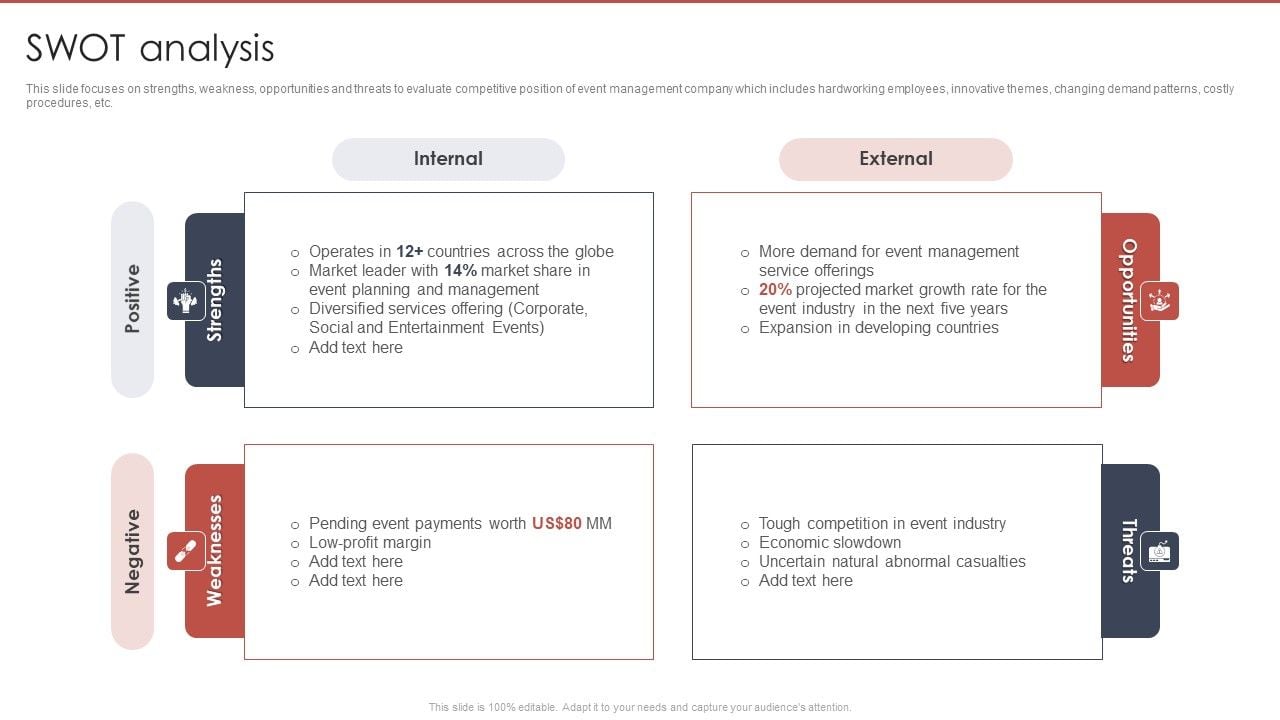 SWOT analysis

This slide focuses on strengths, weakness, opportunities and threats to evaluate competitive position of event management company which includes hardworking employees, innovative themes, changing demand patterns, costly procedures, etc.

Internal

External

Positive

Strengths

○ Operates in 12+ countries across the globe
○ Market leader with 14% market share in event planning and management
○ Diversified services offering (Corporate, Social and Entertainment Events)
○ Add text here

○ More demand for event management service offerings
○ 20% projected market growth rate for the event industry in the next five years
○ Expansion in developing countries

Opportunities

Negative

Weaknesses

○ Pending event payments worth US$80 MM
○ Low-profit margin
○ Add text here
○ Add text here

○ Tough competition in event industry
○ Economic slowdown
○ Uncertain natural abnormal casualties
○ Add text here

Threats

This slide is 100% editable. Adapt it to your needs and capture your audience's attention.